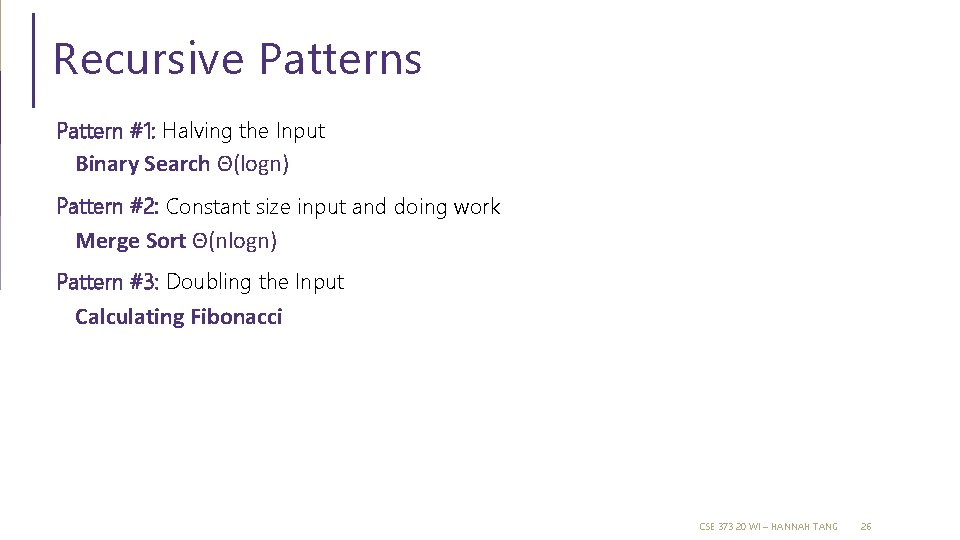 Recursive Patterns

Pattern #1: Halving the Input

Binary Search Θ(logn)

Pattern #2: Constant size input and doing work

Merge Sort Θ(nlogn)

Pattern #3: Doubling the Input

Calculating Fibonacci

CSE 373 20 WI – HANNAH TANG 26